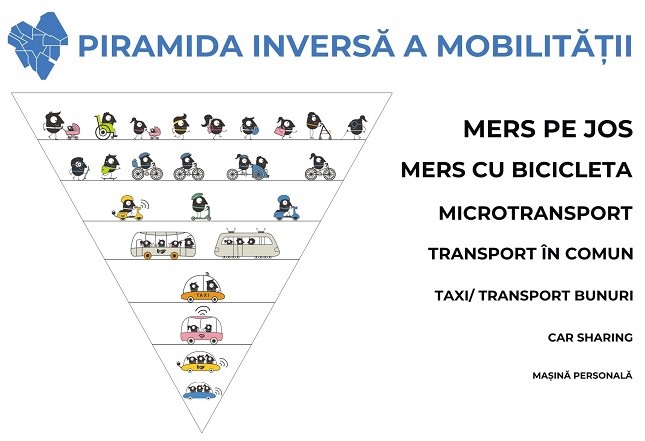 PIRAMIDA INVERSĂ A MOBILITĂȚII

MERS PE JOS

MERS CU BICICLETA

MICROTRANSPORT

TRANSPORT ÎN COMUN

TAXI/ TRANSPORT BUNURI

CAR SHARING

MAȘINĂ PERSONALĂ

TAXI